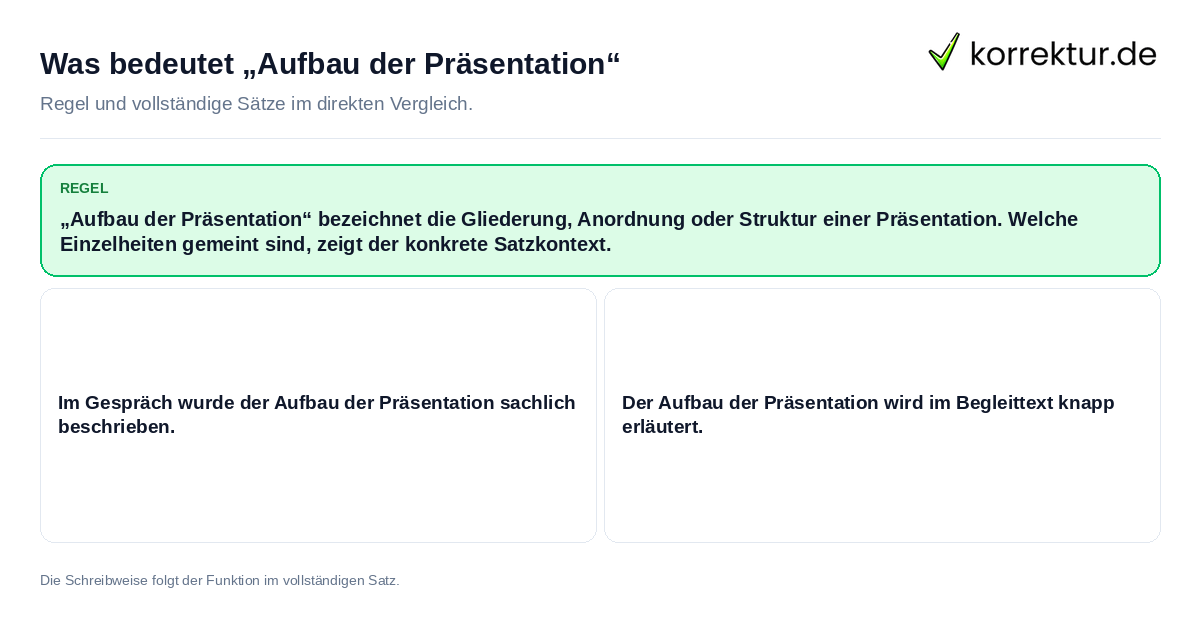 Was bedeutet „Aufbau der Präsentation“

korrektur.de

Regel und vollständige Sätze im direkten Vergleich.

REGEL

„Aufbau der Präsentation“ bezeichnet die Gliederung, Anordnung oder Struktur einer Präsentation. Welche Einzelheiten gemeint sind, zeigt der konkrete Satzkontext.

Im Gespräch wurde der Aufbau der Präsentation sachlich beschrieben.

Der Aufbau der Präsentation wird im Begleittext knapp erläutert.

Die Schreibweise folgt der Funktion im vollständigen Satz.